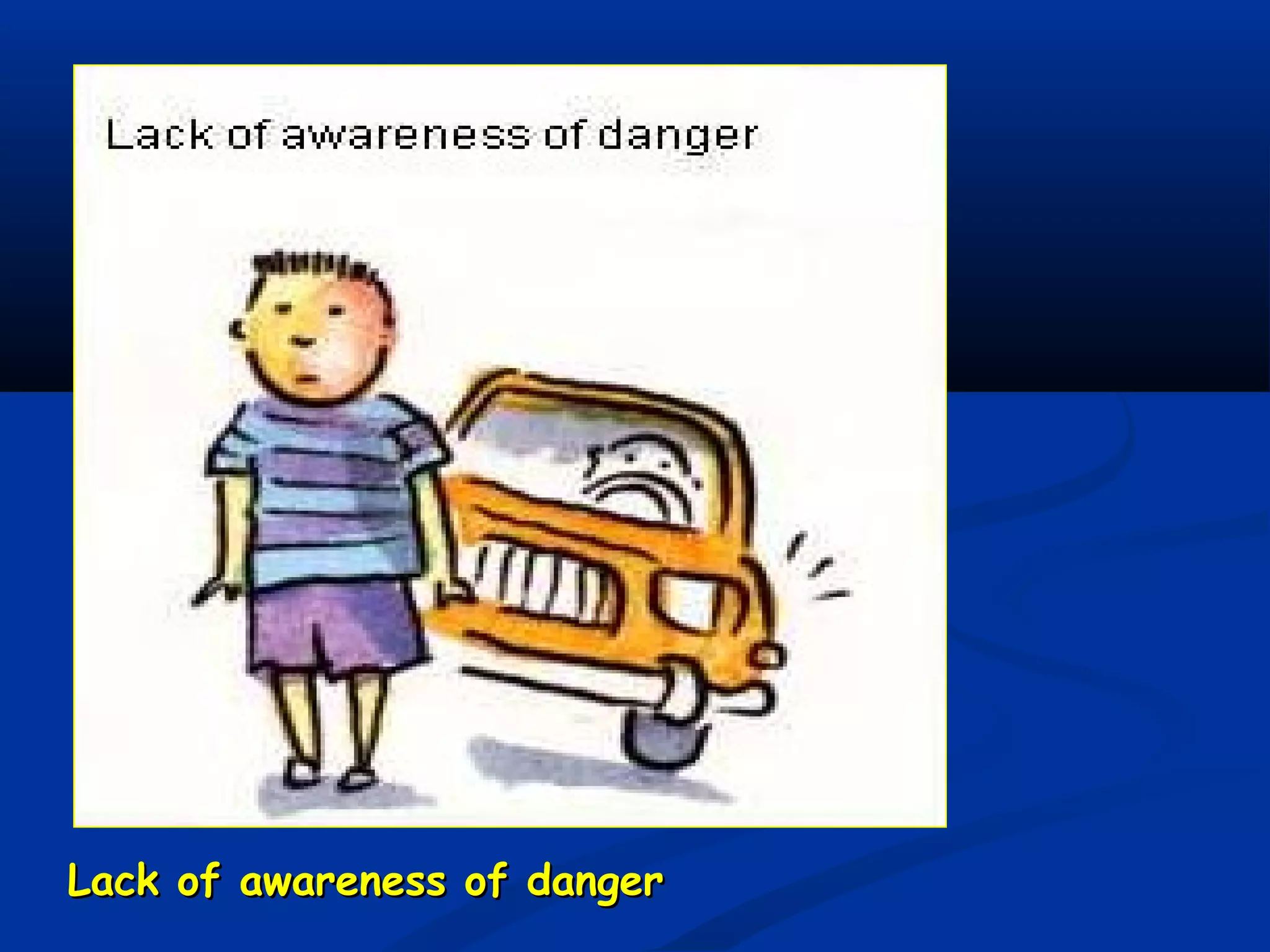 Lack of awareness of danger

Lack of awareness of danger